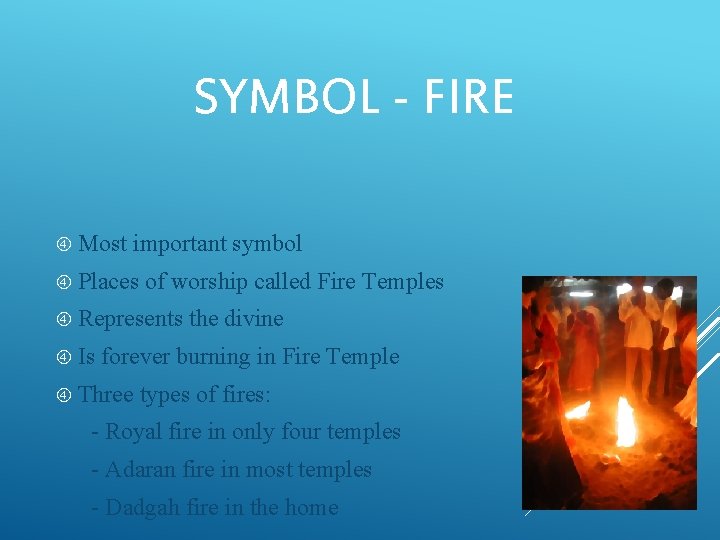 SYMBOL - FIRE

④ Most important symbol

④ Places of worship called Fire Temples

④ Represents the divine

④ Is forever burning in Fire Temple

④ Three types of fires:

- Royal fire in only four temples

- Adaran fire in most temples

- Dadgah fire in the home